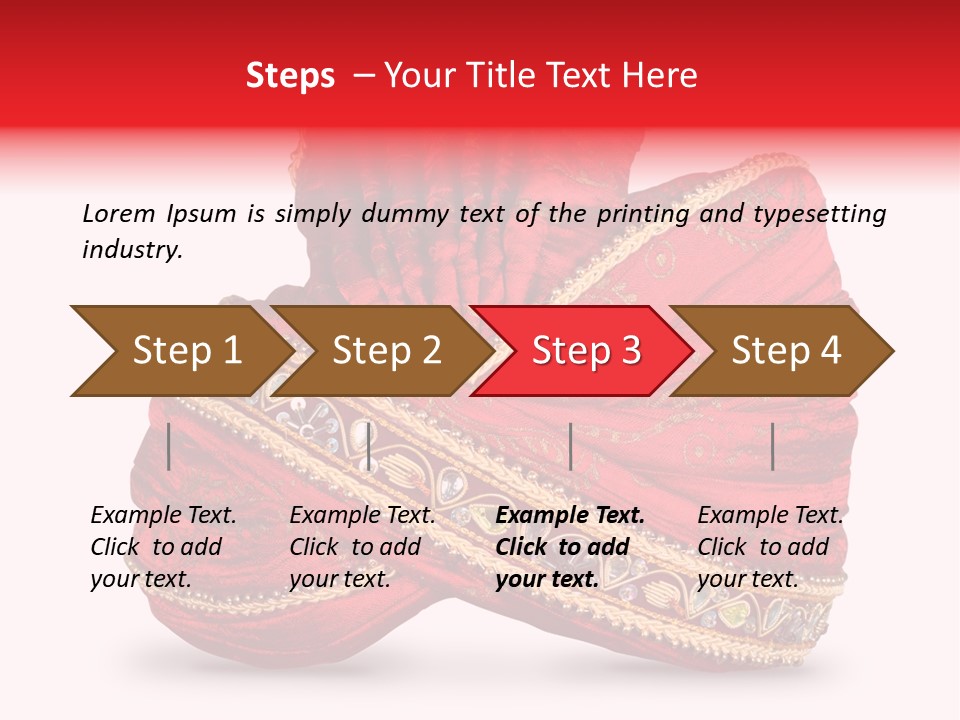 Steps – Your Title Text Here

Lorem Ipsum is simply dummy text of the printing and typesetting industry.

Step 1

Step 2

Step 3

Step 4

Example Text. Click to add your text.

Example Text. Click to add your text.

Example Text. Click to add your text.

Example Text. Click to add your text.